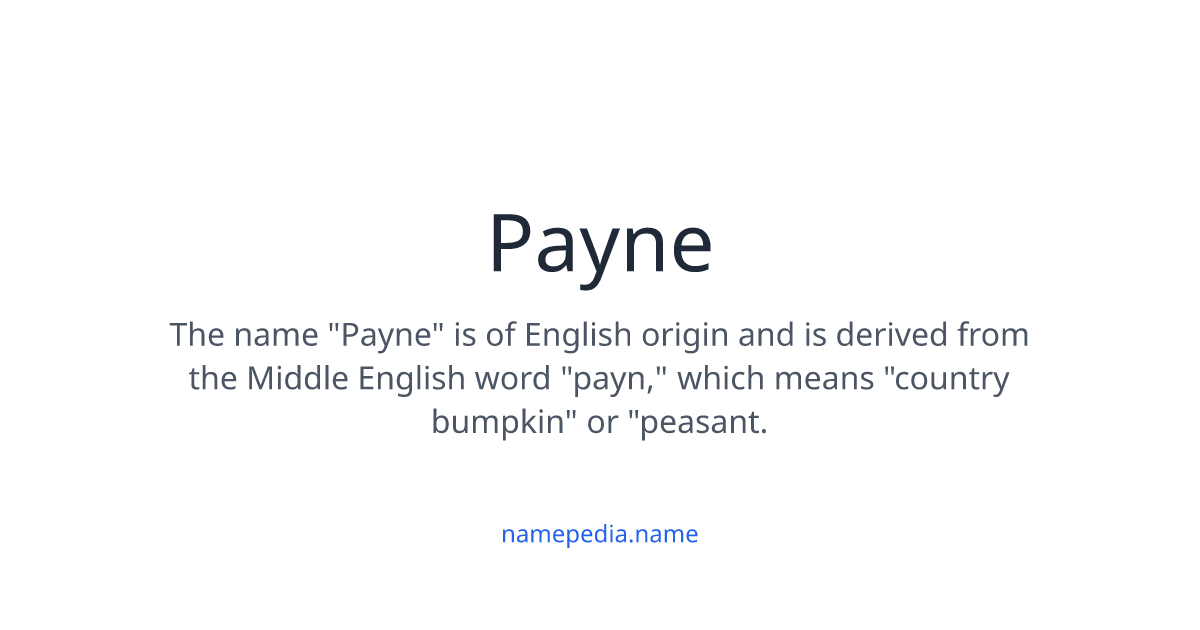 Payne

The name "Payne" is of English origin and is derived from the Middle English word "payn," which means "country bumpkin" or "peasant.

namepedia.name